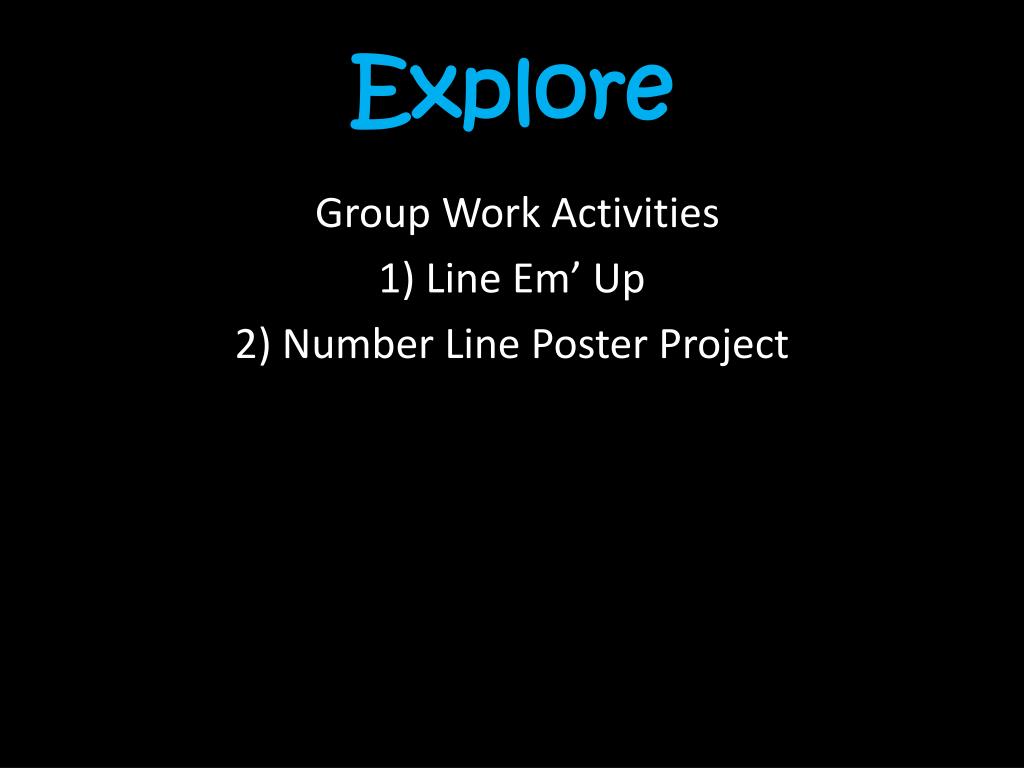 Explore

Group Work Activities
1) Line Em’ Up
2) Number Line Poster Project